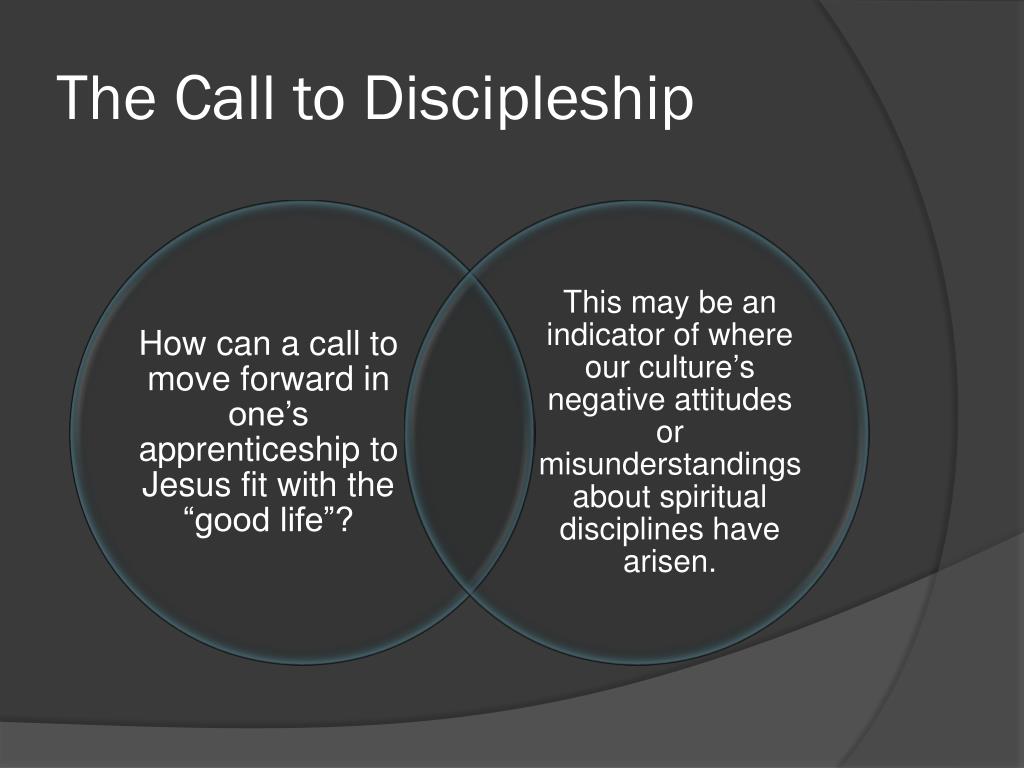 The Call to Discipleship

How can a call to move forward in one’s apprenticeship to Jesus fit with the “good life”?

This may be an indicator of where our culture’s negative attitudes or misunderstandings about spiritual disciplines have arisen.